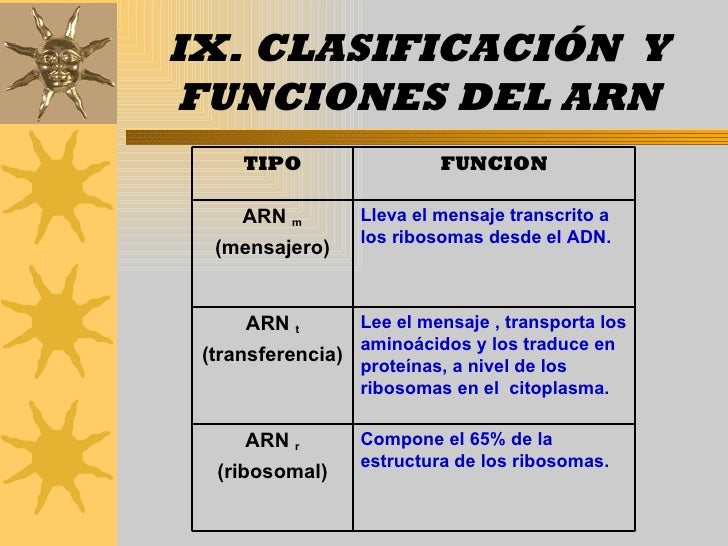 IX. CLASIFICACIÓN Y FUNCIONES DEL ARN

| TIPO | FUNCION |
|---|---|
| ARN $_m$ (mensajero) | Lleva el mensaje transcrito a los ribosomas desde el ADN. |
| ARN $_t$ (transferencia) | Lee el mensaje , transporta los aminoácidos y los traduce en proteínas, a nivel de los ribosomas en el citoplasma. |
| ARN $_r$ (ribosomal) | Compone el 65% de la estructura de los ribosomas. |